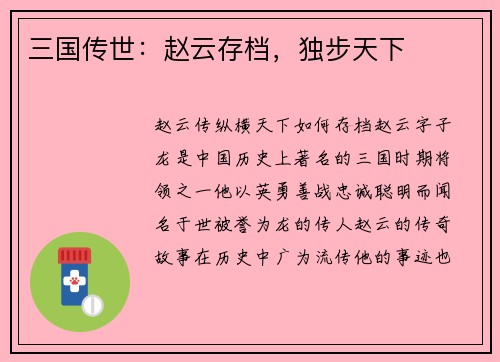 三国传世：赵云存档，独步天下

赵云传纵横天下如何存档赵云字子龙是中国历史上著名的三国时期将领之一他以英勇善战忠诚聪明而闻名于世被誉为龙的传人赵云的传奇故事在历史中广为流传他的事迹也